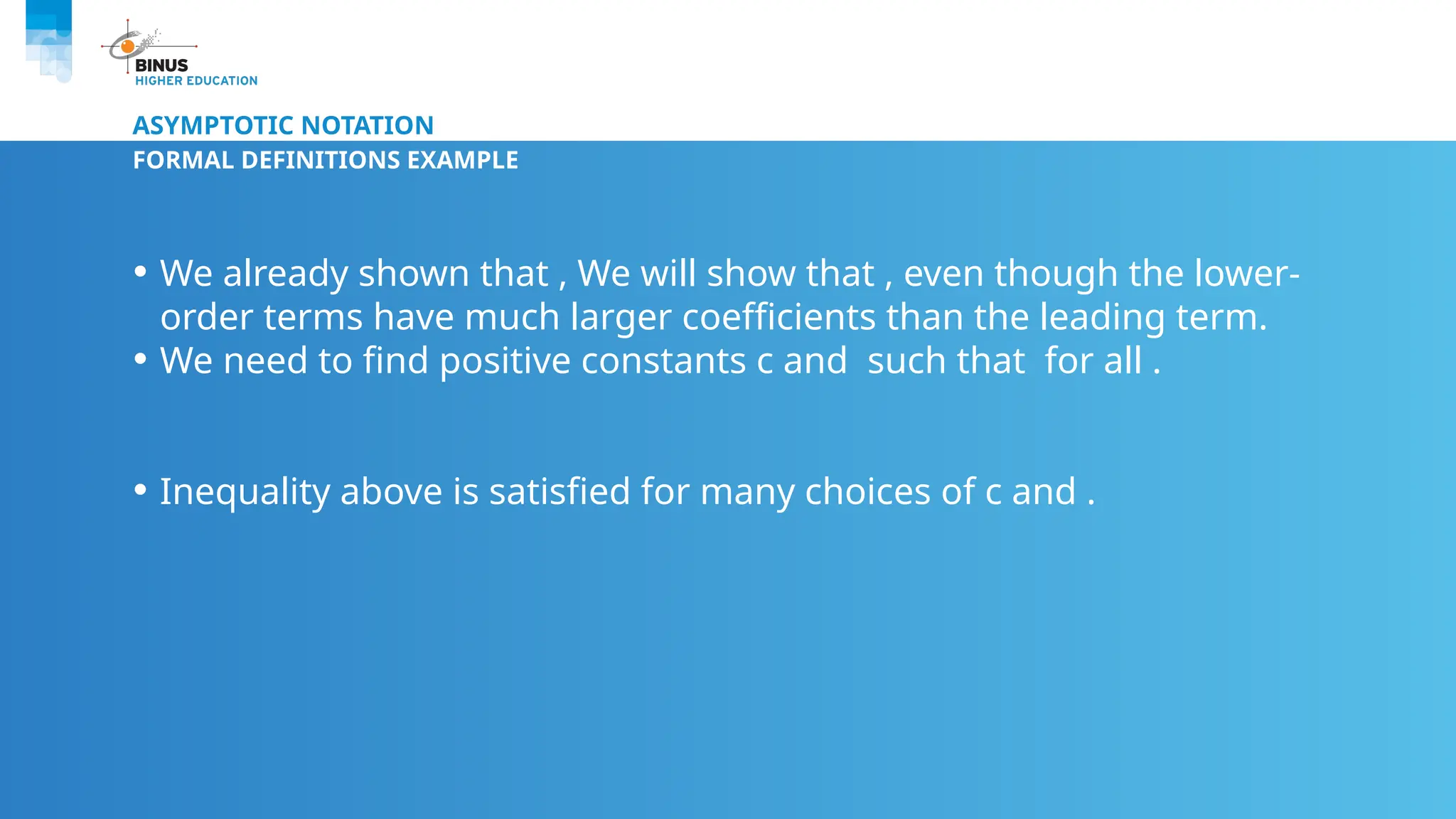 BINUS
HIGHER EDUCATION

ASYMPTOTIC NOTATION

FORMAL DEFINITIONS EXAMPLE

• We already shown that , We will show that , even though the lower-order terms have much larger coefficients than the leading term.
• We need to find positive constants c and  such that  for all .

• Inequality above is satisfied for many choices of c and .